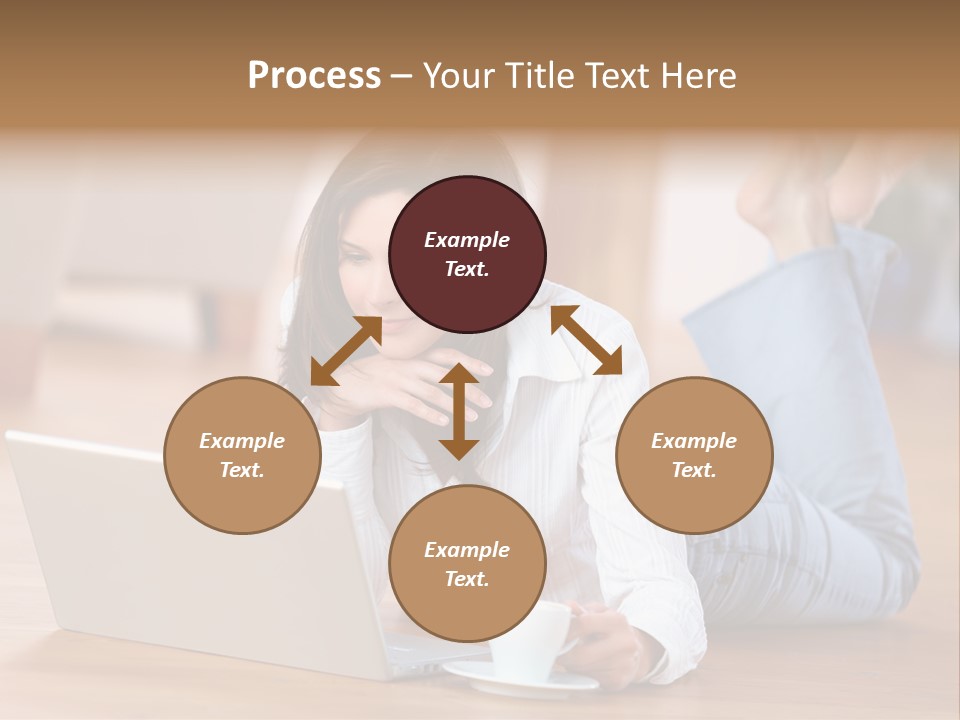 Process – Your Title Text Here

Example Text.

Example Text.

Example Text.

Example Text.